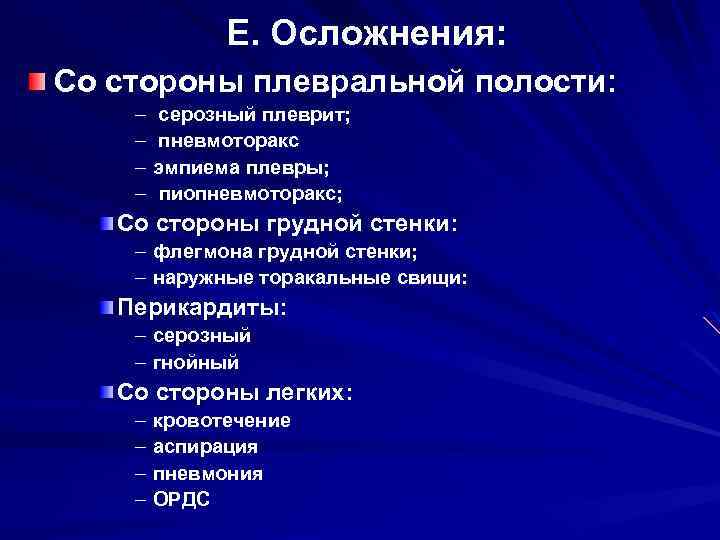 Е. Осложнения:

Со стороны плевральной полости:
– серозный плеврит;
– пневмоторакс
– эмпиема плевры;
– пиопневмоторакс;

Со стороны грудной стенки:
– флегмона грудной стенки;
– наружные торакальные свищи:

Перикардиты:
– серозный
– гнойный

Со стороны легких:
– кровотечение
– аспирация
– пневмония
– ОРДС